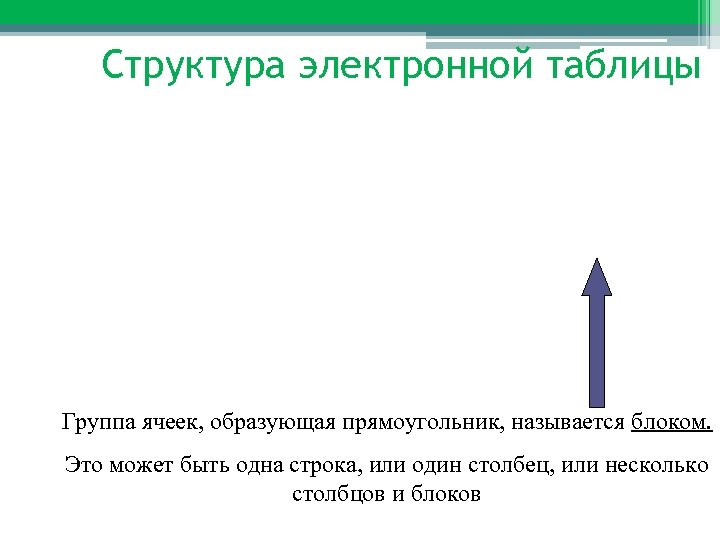 Структура электронной таблицы

Группа ячеек, образующая прямоугольник, называется блоком.

Это может быть одна строка, или один столбец, или несколько столбцов и блоков